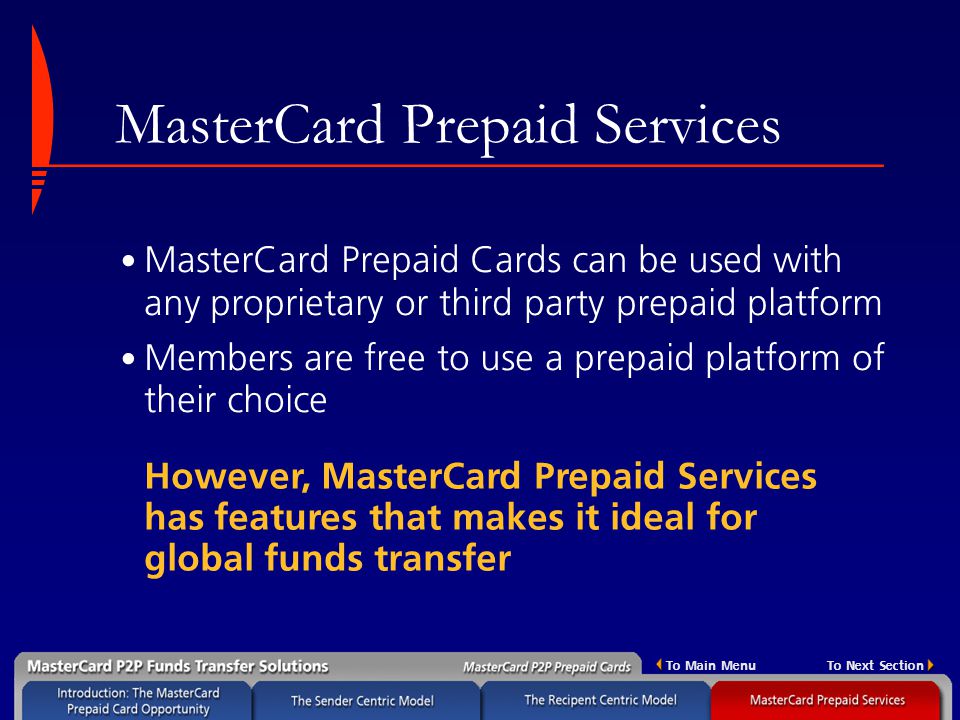 MasterCard Prepaid Services

• MasterCard Prepaid Cards can be used with any proprietary or third party prepaid platform

• Members are free to use a prepaid platform of their choice

However, MasterCard Prepaid Services has features that makes it ideal for global funds transfer

MasterCard P2P Funds Transfer Solutions

MasterCard P2P Prepaid Cards

To Main Menu

To Next Section

Introduction: The MasterCard Prepaid Card Opportunity

The Sender Centric Model

The Recipent Centric Model

MasterCard Prepaid Services